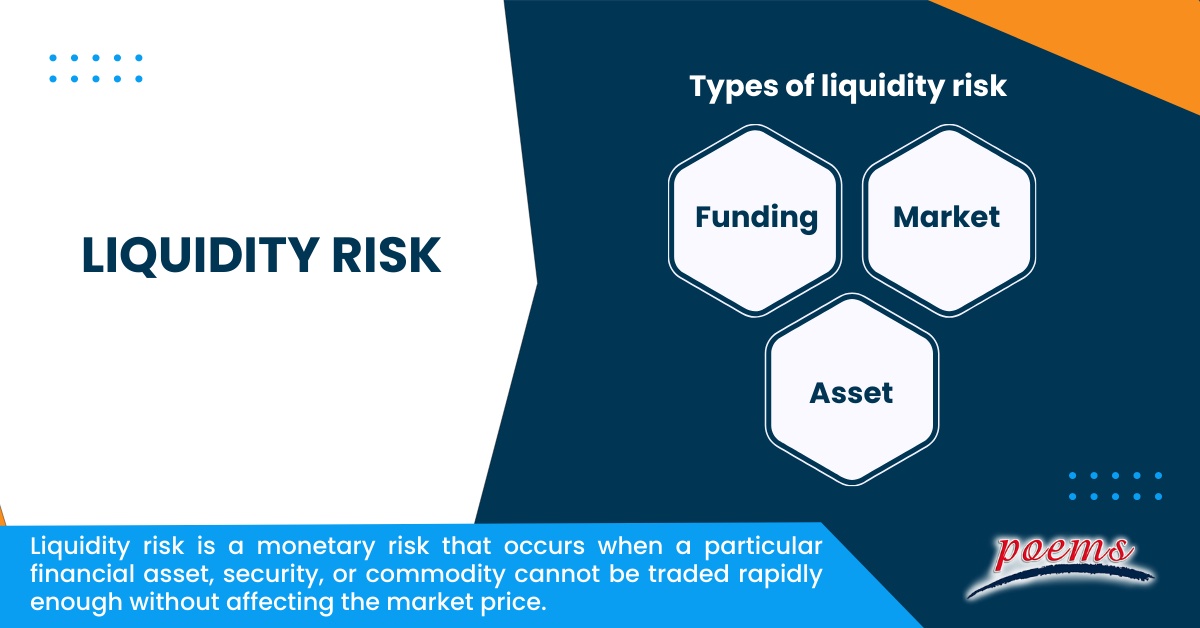 LIQUIDITY RISK

Types of liquidity risk

Funding

Market

Asset

Liquidity risk is a monetary risk that occurs when a particular financial asset, security, or commodity cannot be traded rapidly enough without affecting the market price.

poems